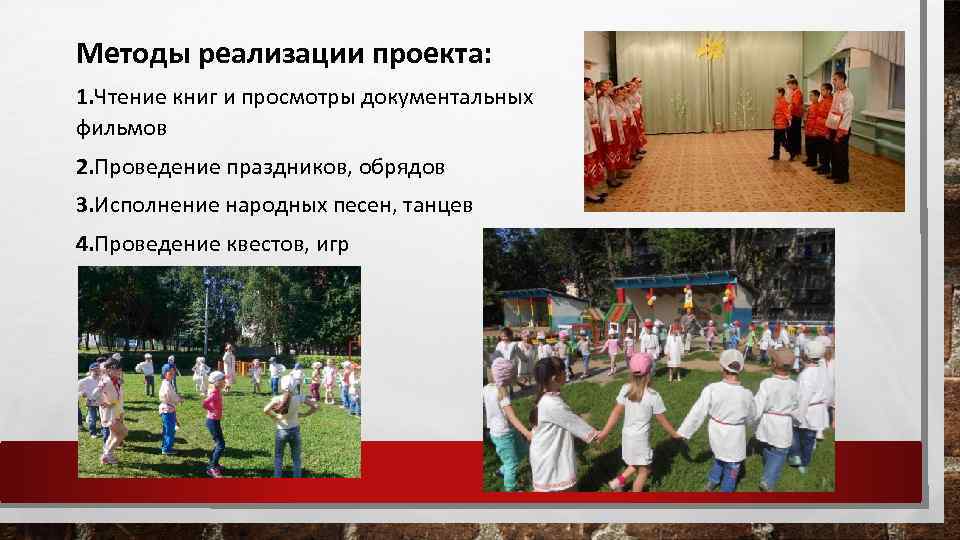 Методы реализации проекта:

1.Чтение книг и просмотры документальных фильмов

2.Проведение праздников, обрядов

3.Исполнение народных песен, танцев

4.Проведение квестов, игр